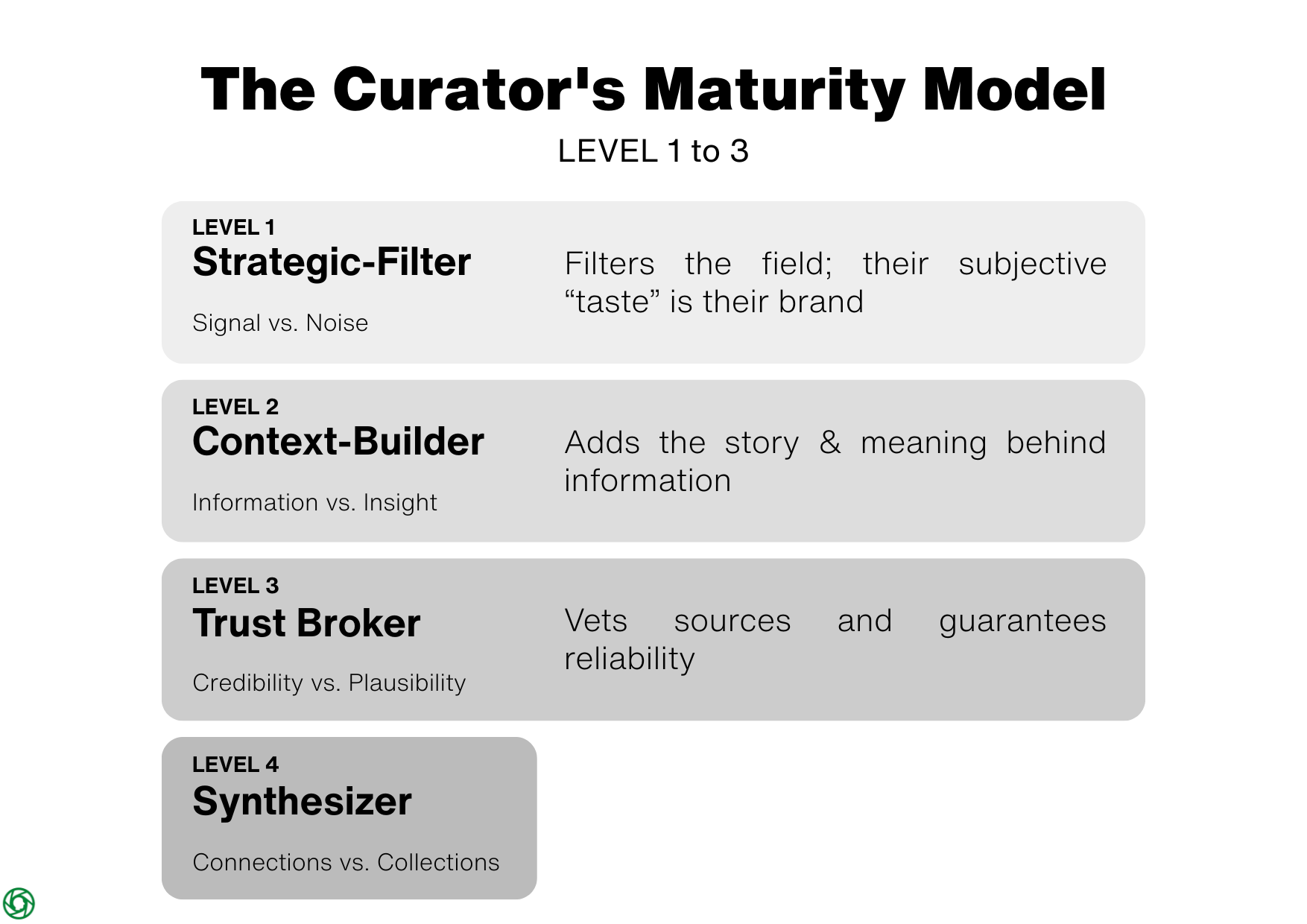 The Curator's Maturity Model

LEVEL 1 to 3

LEVEL 1
Strategic-Filter

Signal vs. Noise

Filters the field; their subjective “taste” is their brand

LEVEL 2
Context-Builder

Information vs. Insight

Adds the story & meaning behind information

LEVEL 3
Trust Broker

Credibility vs. Plausibility

Vets sources and guarantees reliability

LEVEL 4
Synthesizer

Connections vs. Collections